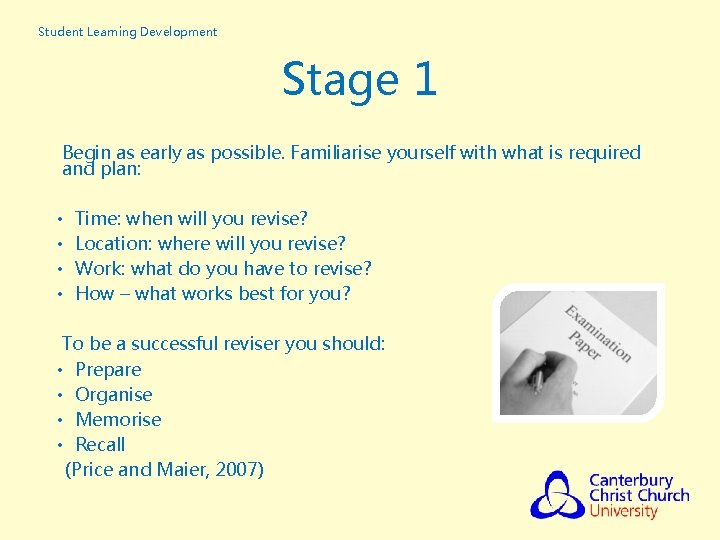 Student Learning Development

Stage 1

Begin as early as possible. Familiarise yourself with what is required and plan:

• Time: when will you revise?
• Location: where will you revise?
• Work: what do you have to revise?
• How – what works best for you?

To be a successful reviser you should:
• Prepare
• Organise
• Memorise
• Recall
(Price and Maier, 2007)

Examination Paper

Canterbury Christ Church University